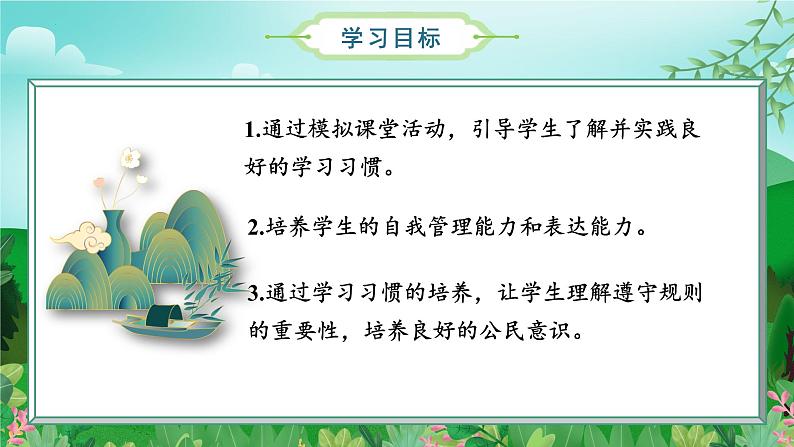 学习目标

1.通过模拟课堂活动，引导学生了解并实践良好的学习习惯。

2.培养学生的自我管理能力和表达能力。

3.通过学习习惯的培养，让学生理解遵守规则的重要性，培养良好的公民意识。